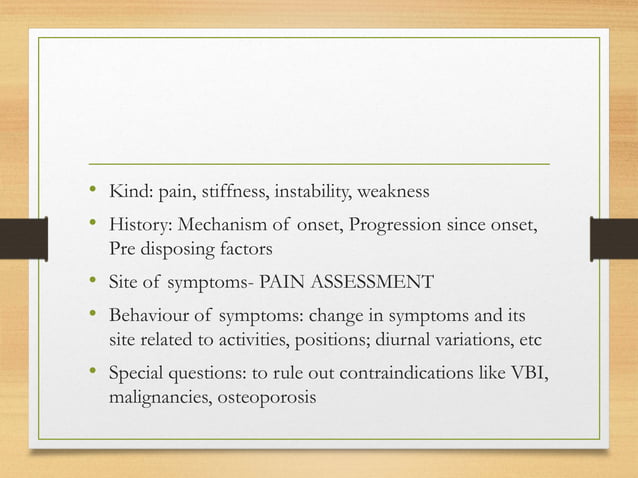 • Kind: pain, stiffness, instability, weakness

• History: Mechanism of onset, Progression since onset, Pre disposing factors

• Site of symptoms- PAIN ASSESSMENT

• Behaviour of symptoms: change in symptoms and its site related to activities, positions; diurnal variations, etc

• Special questions: to rule out contraindications like VBI, malignancies, osteoporosis